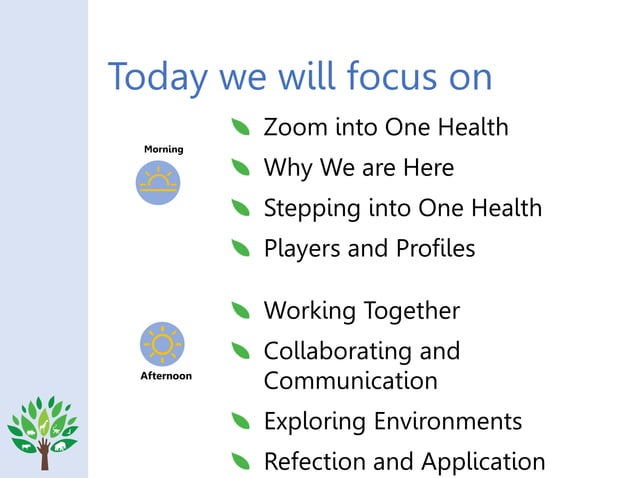 Today we will focus on

Morning

Zoom into One Health

Why We are Here

Stepping into One Health

Players and Profiles

Afternoon

Working Together

Collaborating and Communication

Exploring Environments

Refection and Application